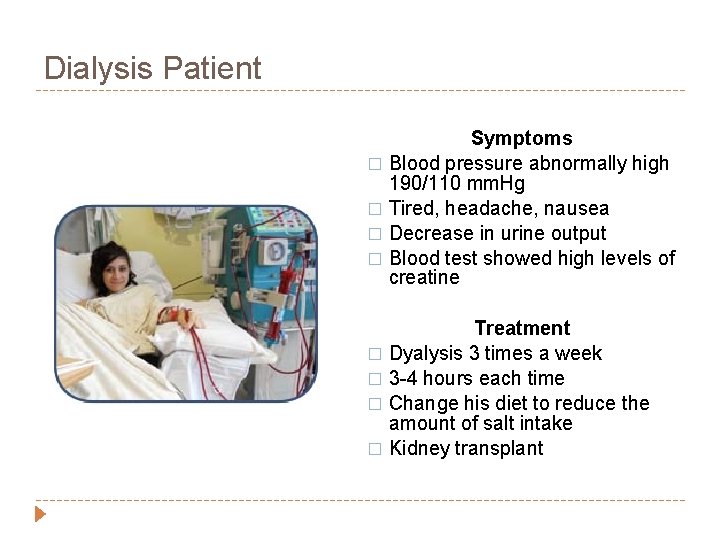 Dialysis Patient

Symptoms

□ Blood pressure abnormally high 190/110 mmHg
□ Tired, headache, nausea
□ Decrease in urine output
□ Blood test showed high levels of creatine

Treatment

□ Dyalysis 3 times a week
□ 3-4 hours each time
□ Change his diet to reduce the amount of salt intake
□ Kidney transplant